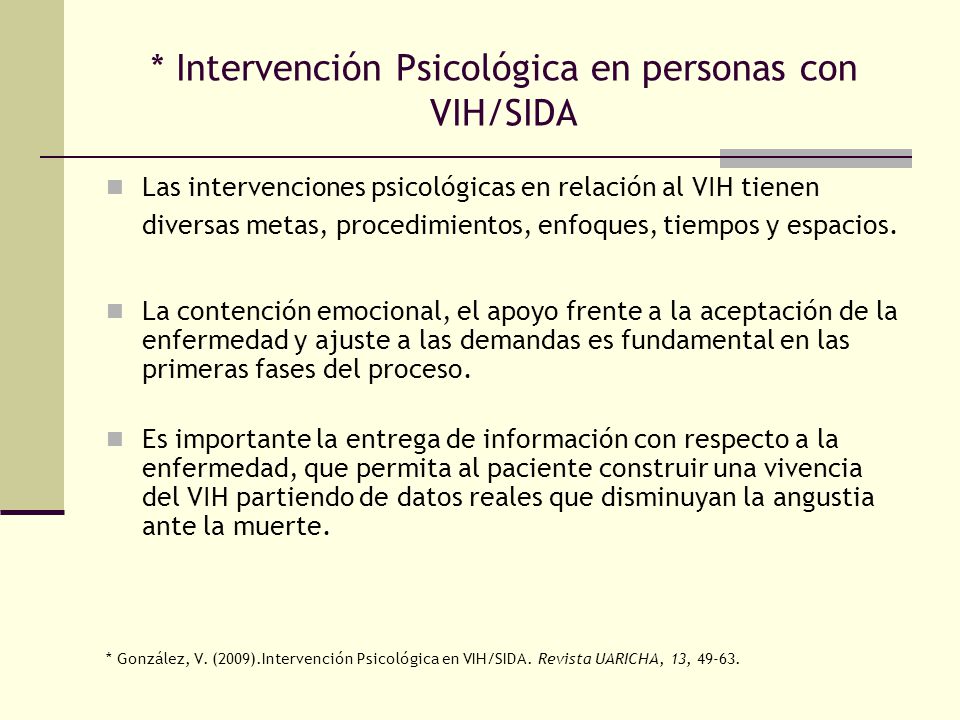 * Intervención Psicológica en personas con VIH/SIDA

Las intervenciones psicológicas en relación al VIH tienen diversas metas, procedimientos, enfoques, tiempos y espacios.

La contención emocional, el apoyo frente a la aceptación de la enfermedad y ajuste a las demandas es fundamental en las primeras fases del proceso.

Es importante la entrega de información con respecto a la enfermedad, que permita al paciente construir una vivencia del VIH partiendo de datos reales que disminuyan la angustia ante la muerte.

* González, V. (2009).Intervención Psicológica en VIH/SIDA. Revista UARICHA, 13, 49-63.